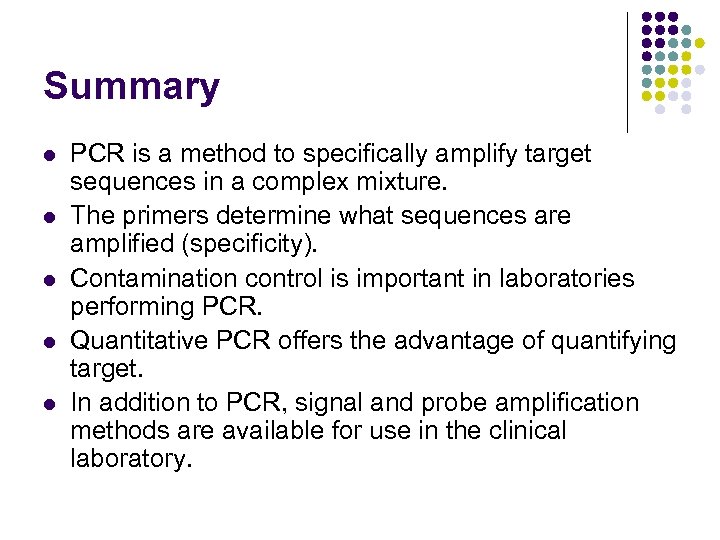 Summary

- PCR is a method to specifically amplify target sequences in a complex mixture.
- The primers determine what sequences are amplified (specificity).
- Contamination control is important in laboratories performing PCR.
- Quantitative PCR offers the advantage of quantifying target.
- In addition to PCR, signal and probe amplification methods are available for use in the clinical laboratory.